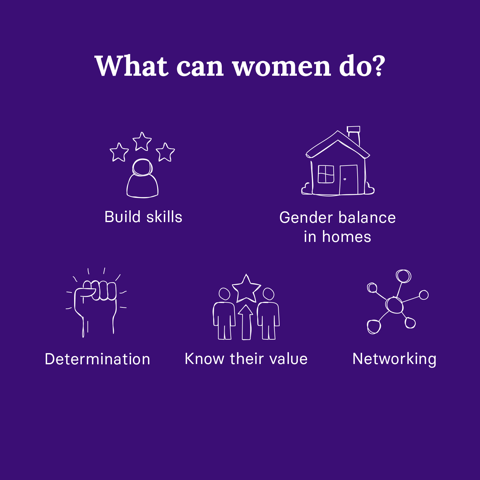 What can women do?

Build skills

Gender balance in homes

Determination

Know their value

Networking